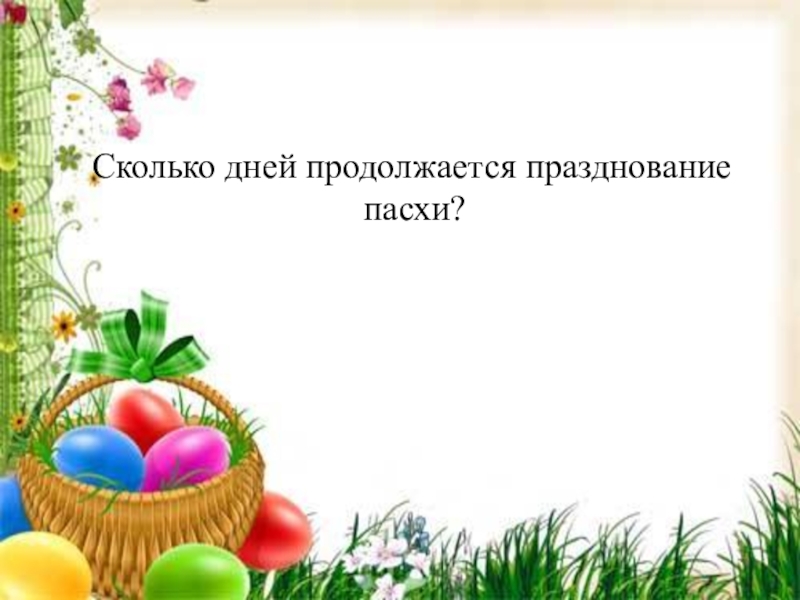 Сколько дней продолжается празднование пасхи?